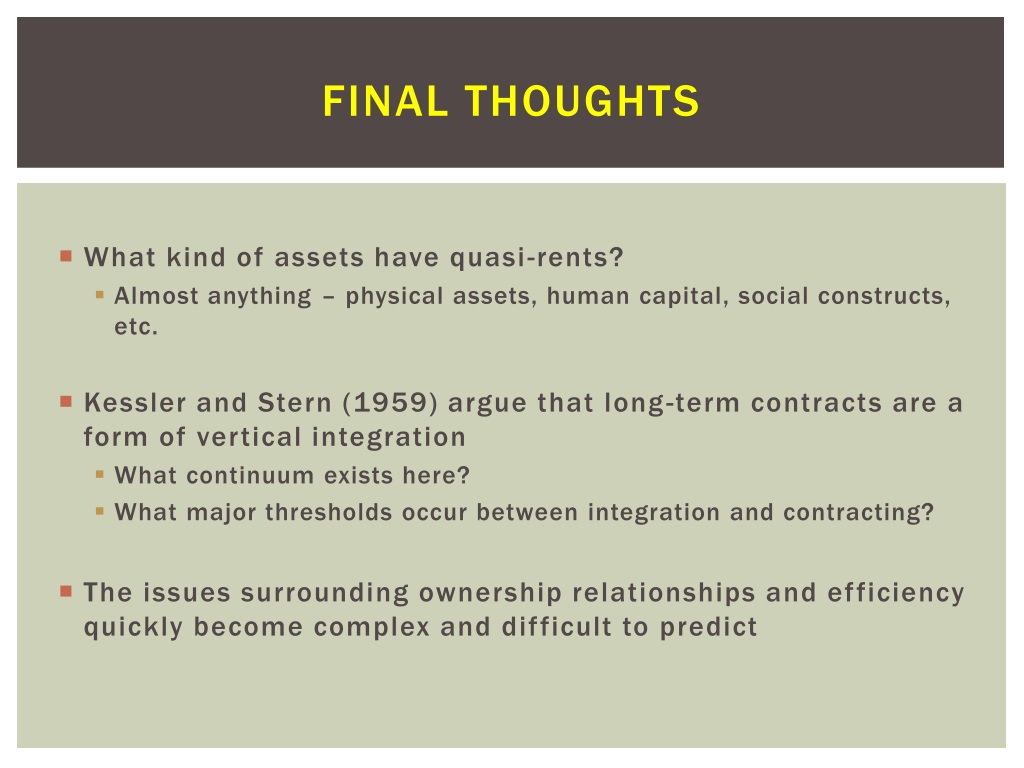 FINAL THOUGHTS

What kind of assets have quasi-rents?

Almost anything – physical assets, human capital, social constructs, etc.

Kessler and Stern (1959) argue that long-term contracts are a form of vertical integration

What continuum exists here?

What major thresholds occur between integration and contracting?

The issues surrounding ownership relationships and efficiency quickly become complex and difficult to predict